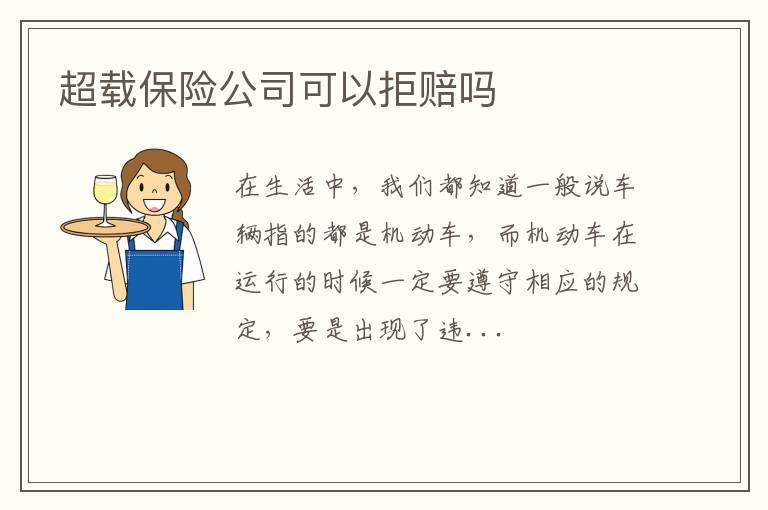 超载保险公司可以拒赔吗

在生活中，我们都知道一般说车辆指的都是机动车，而机动车在运行的时候一定要遵守相应的规定，要是出现了违...